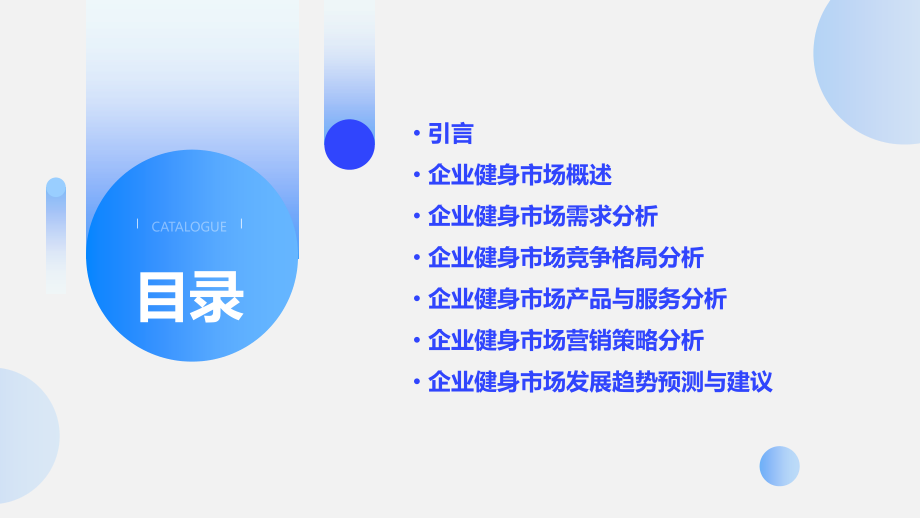 CATALOGUE

目录

• 引言
• 企业健身市场概述
• 企业健身市场需求分析
• 企业健身市场竞争格局分析
• 企业健身市场产品与服务分析
• 企业健身市场营销策略分析
• 企业健身市场发展趋势预测与建议